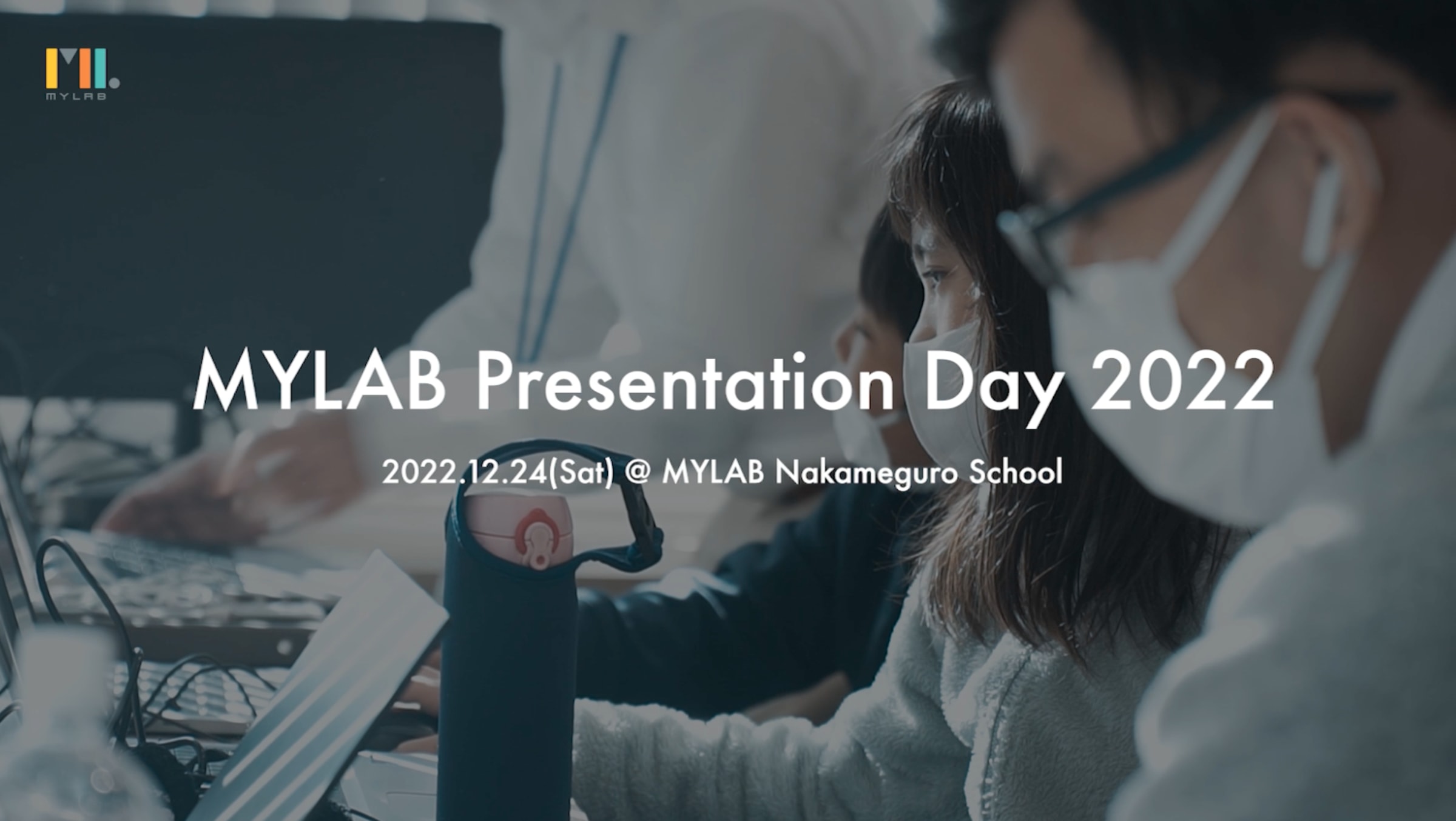 MYLAB

MYLAB Presentation Day 2022

2022.12.24(Sat) @ MYLAB Nakameguro School